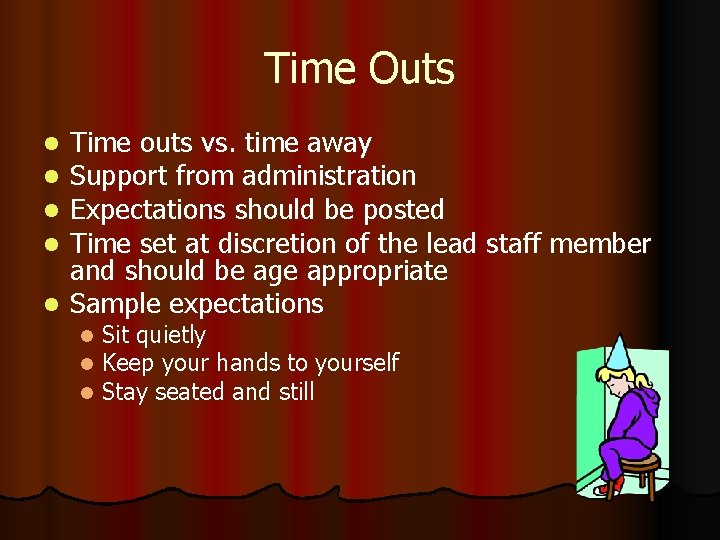 Time Outs

- Time outs vs. time away
- Support from administration
- Expectations should be posted
- Time set at discretion of the lead staff member and should be age appropriate
- Sample expectations
  - Sit quietly
  - Keep your hands to yourself
  - Stay seated and still